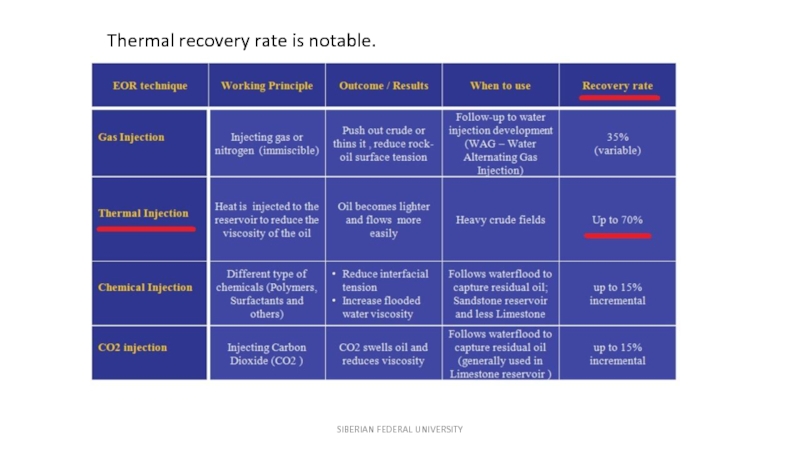 Thermal recovery rate is notable.

| EOR technique | Working Principle | Outcome / Results | When to use | Recovery rate |
|---|---|---|---|---|
| Gas Injection | Injecting gas or nitrogen (immiscible) | Push out crude or thins it , reduce rock-oil surface tension | Follow-up to water injection development (WAG – Water Alternating Gas Injection) | 35% (variable) |
| Thermal Injection | Heat is injected to the reservoir to reduce the viscosity of the oil | Oil becomes lighter and flows more easily | Heavy crude fields | Up to 70% |
| Chemical Injection | Different type of chemicals (Polymers, Surfactants and others) | • Reduce interfacial tension • Increase flooded water viscosity | Follows waterflood to capture residual oil; Sandstone reservoir and less Limestone | up to 15% incremental |
| CO2 injection | Injecting Carbon Dioxide (CO2 ) | CO2 swells oil and reduces viscosity | Follows waterflood to capture residual oil (generally used in Limestone reservoir ) | up to 15% incremental |

SIBERIAN FEDERAL UNIVERSITY